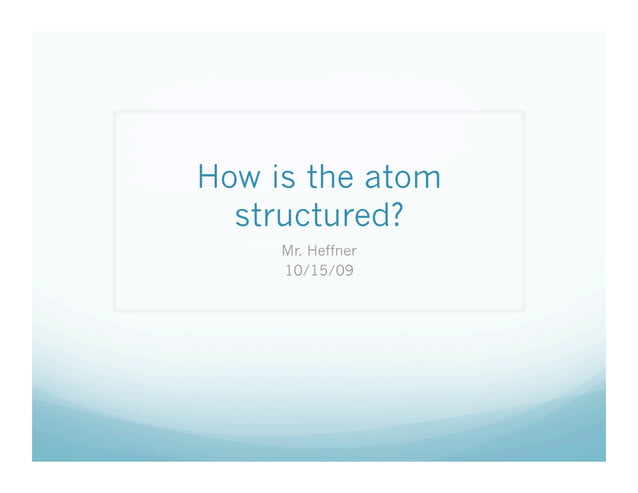 How is the atom structured?

Mr. Heffner
10/15/09